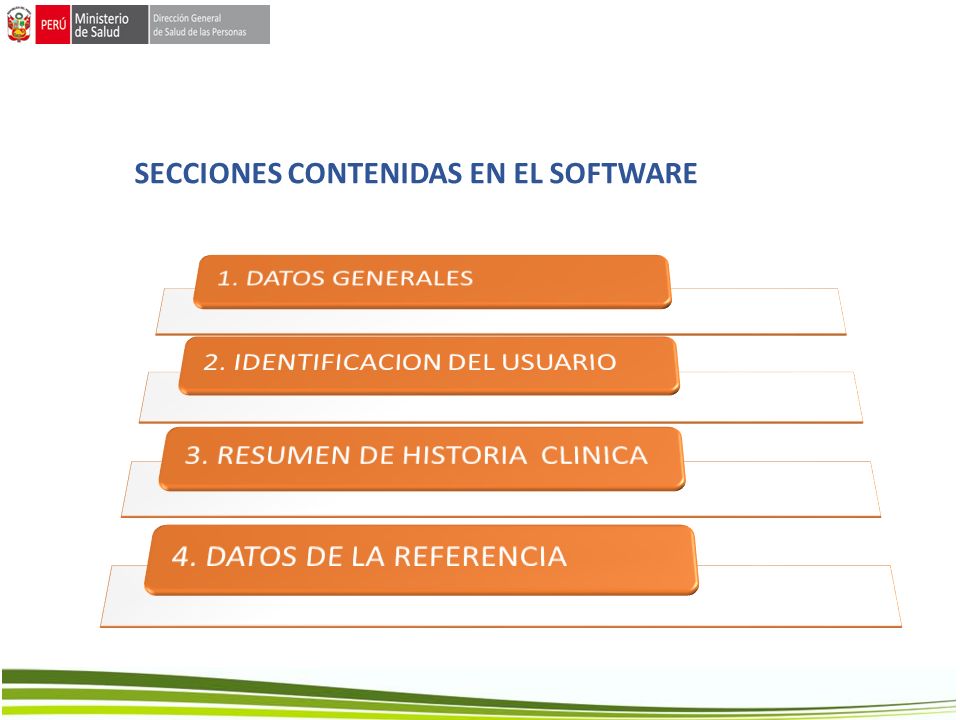 PERÚ Ministerio de Salud Dirección General de Salud de las Personas

SECCIONES CONTENIDAS EN EL SOFTWARE

1. DATOS GENERALES

2. IDENTIFICACION DEL USUARIO

3. RESUMEN DE HISTORIA CLINICA

4. DATOS DE LA REFERENCIA